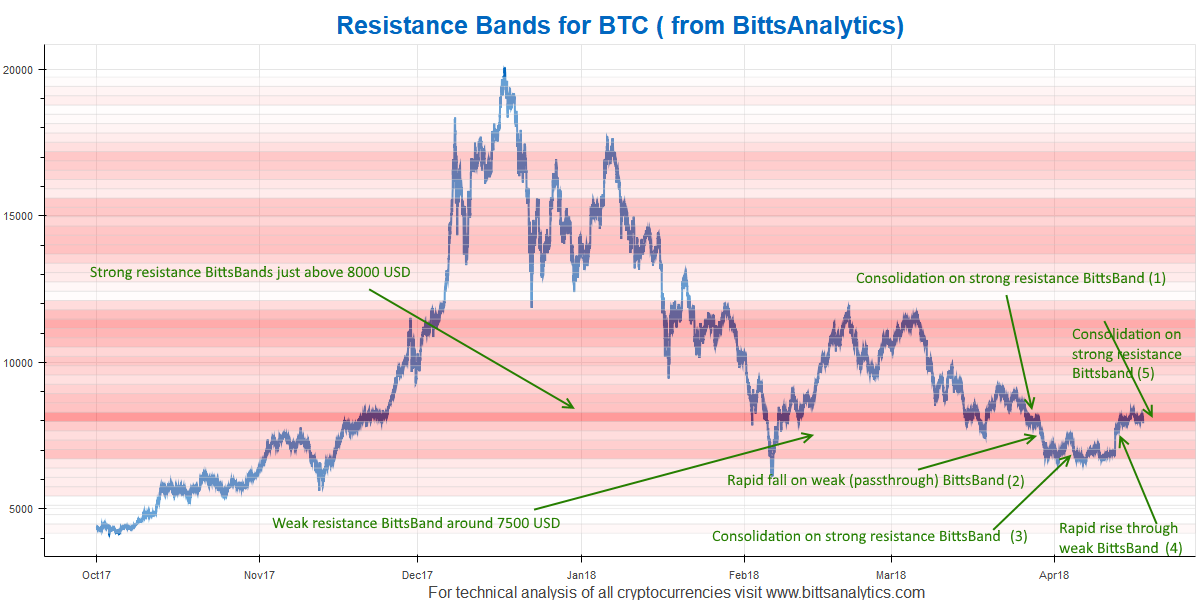 Resistance Bands for BTC ( from BittsAnalytics)

20000

15000

10000

5000

Strong resistance BittsBands just above 8000 USD

Consolidation on strong resistance BittsBand (1)

Consolidation on strong resistance Bittsband (5)

Rapid fall on weak (passthrough) BittsBand (2)

Weak resistance BittsBand around 7500 USD

Consolidation on strong resistance BittsBand (3)

Rapid rise through weak BittsBand (4)

Oct17

Nov17

Dec17

Jan18

Feb18

Mar18

Apr18

For technical analysis of all cryptocurrencies visit www.bittsanalytics.com